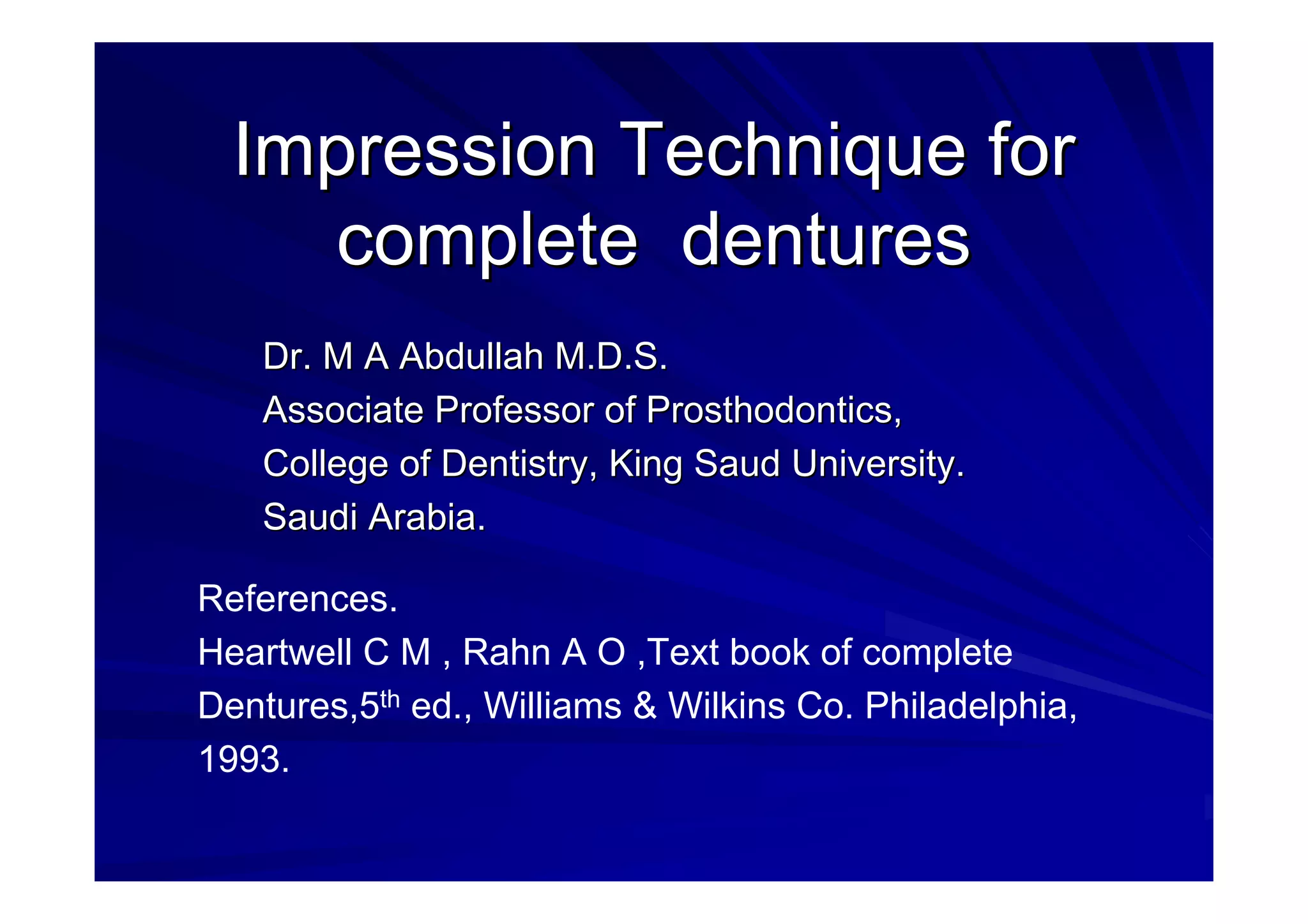 Impression Technique for complete dentures

Dr. M A Abdullah M.D.S.
Associate Professor of Prosthodontics,
College of Dentistry, King Saud University.
Saudi Arabia.

References.
Heartwell C M , Rahn A O ,Text book of complete Dentures,5$^{th}$ ed., Williams & Wilkins Co. Philadelphia, 1993.